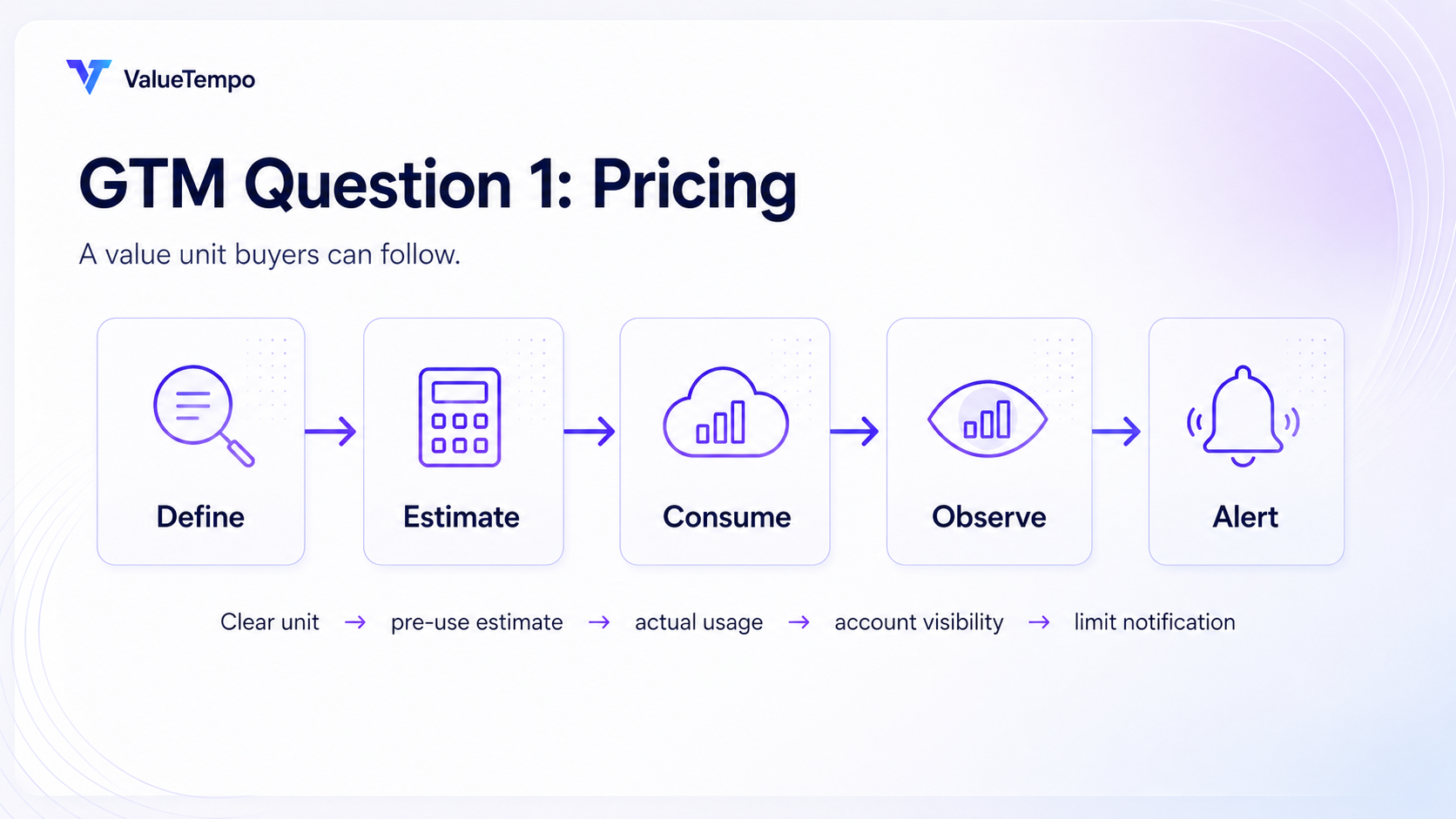 ValueTempo

GTM Question 1: Pricing

A value unit buyers can follow.

Define → Estimate → Consume → Observe → Alert

Clear unit → pre-use estimate → actual usage → account visibility → limit notification